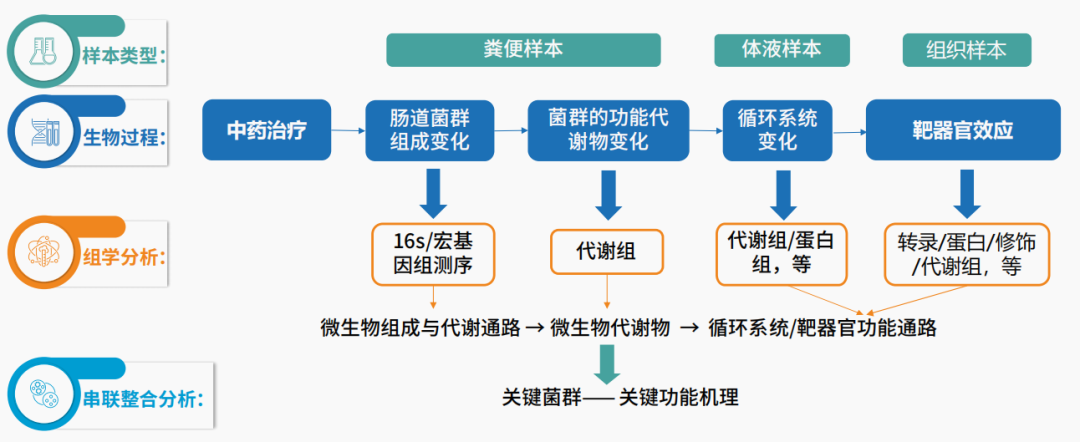 样本类型:

粪便样本

体液样本

组织样本

生物过程:

中药治疗

肠道菌群组成变化

菌群的功能代谢物变化

循环系统变化

靶器官效应

组学分析:

16s/宏基因组测序

代谢组

代谢组/蛋白组，等

转录/蛋白/修饰/代谢组，等

微生物组成与代谢通路 → 微生物代谢物 → 循环系统/靶器官功能通路

串联整合分析:

关键菌群—— 关键功能机理